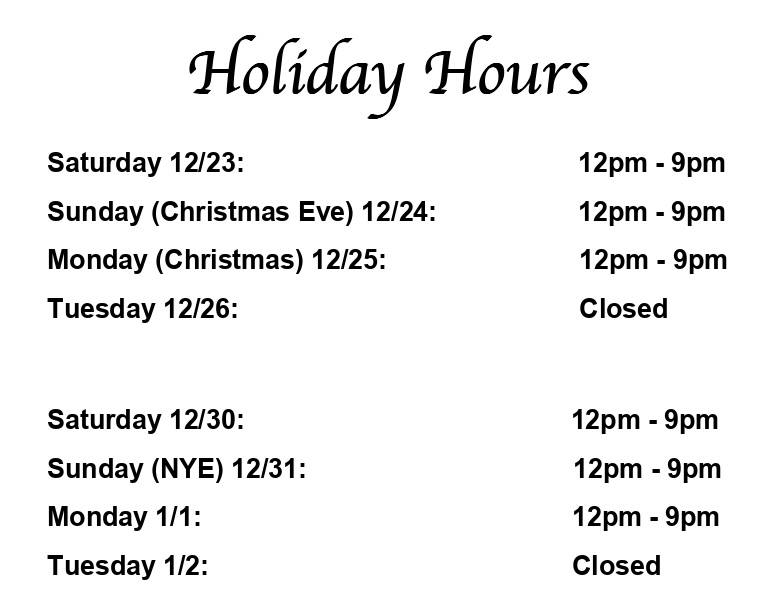 Holiday Hours

Saturday 12/23: 12pm - 9pm
Sunday (Christmas Eve) 12/24: 12pm - 9pm
Monday (Christmas) 12/25: 12pm - 9pm
Tuesday 12/26: Closed

Saturday 12/30: 12pm - 9pm
Sunday (NYE) 12/31: 12pm - 9pm
Monday 1/1: 12pm - 9pm
Tuesday 1/2: Closed